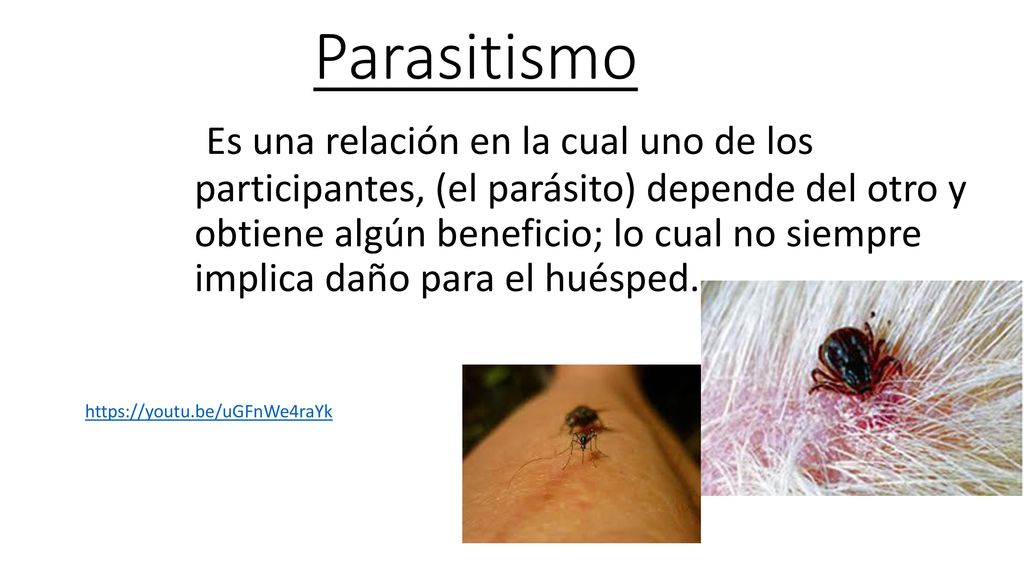 Parasitismo

Es una relación en la cual uno de los participantes, (el parásito) depende del otro y obtiene algún beneficio; lo cual no siempre implica daño para el huésped.

https://youtu.be/uGFnWe4raYk